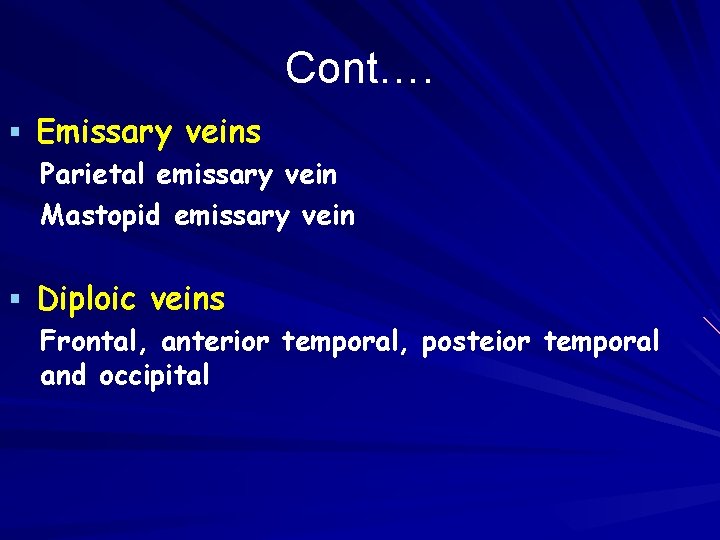 Cont….

▪ Emissary veins

Parietal emissary vein

Mastopid emissary vein

▪ Diploic veins

Frontal, anterior temporal, posteior temporal and occipital